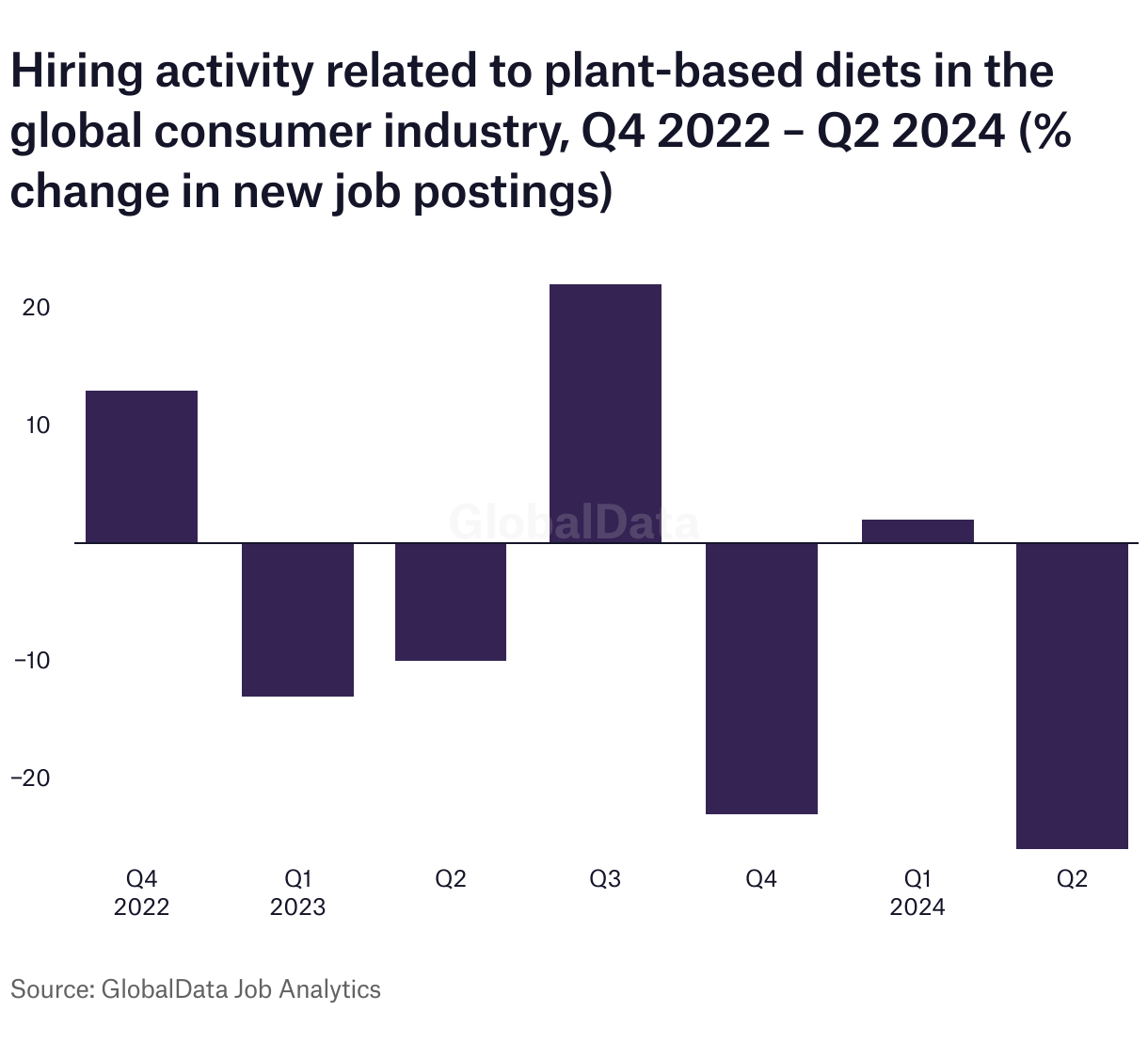 Hiring activity related to plant-based diets in the global consumer industry, Q4 2022 – Q2 2024 (% change in new job postings)

20
10
−10
−20

GlobalData

Q4
2022
Q1
2023
Q2
Q3
Q4
Q1
2024
Q2

Source: GlobalData Job Analytics